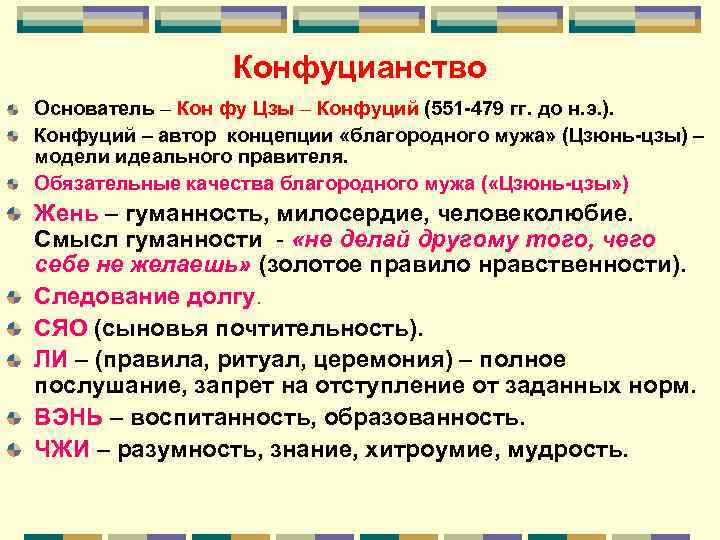 Конфуцианство

Основатель – Кон фу Цзы – Конфуций (551-479 гг. до н.э.).

Конфуций – автор концепции «благородного мужа» (Цзюнь-цзы) – модели идеального правителя.

Обязательные качества благородного мужа («Цзюнь-цзы»)

Жень – гуманность, милосердие, человеколюбие. Смысл гуманности - «не делай другому того, чего себе не желаешь» (золотое правило нравственности).

Следование долгу.

СЯО (сыновья почтительность).

ЛИ – (правила, ритуал, церемония) – полное послушание, запрет на отступление от заданных норм.

ВЭНЬ – воспитанность, образованность.

ЧЖИ – разумность, знание, хитроумие, мудрость.